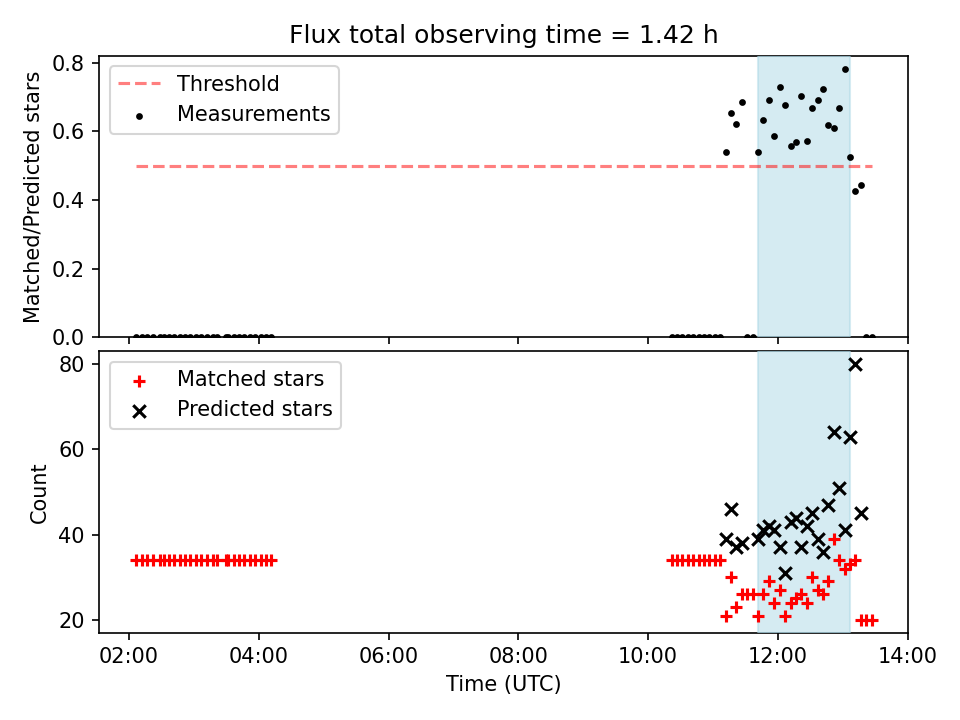 Flux total observing time = 1.42 h

Threshold
Measurements

Matched/Predicted stars

0.8
0.6
0.4
0.2
0.0

Matched stars
Predicted stars

Count

80
60
40
20

02:00
04:00
06:00
08:00
10:00
12:00
14:00

Time (UTC)